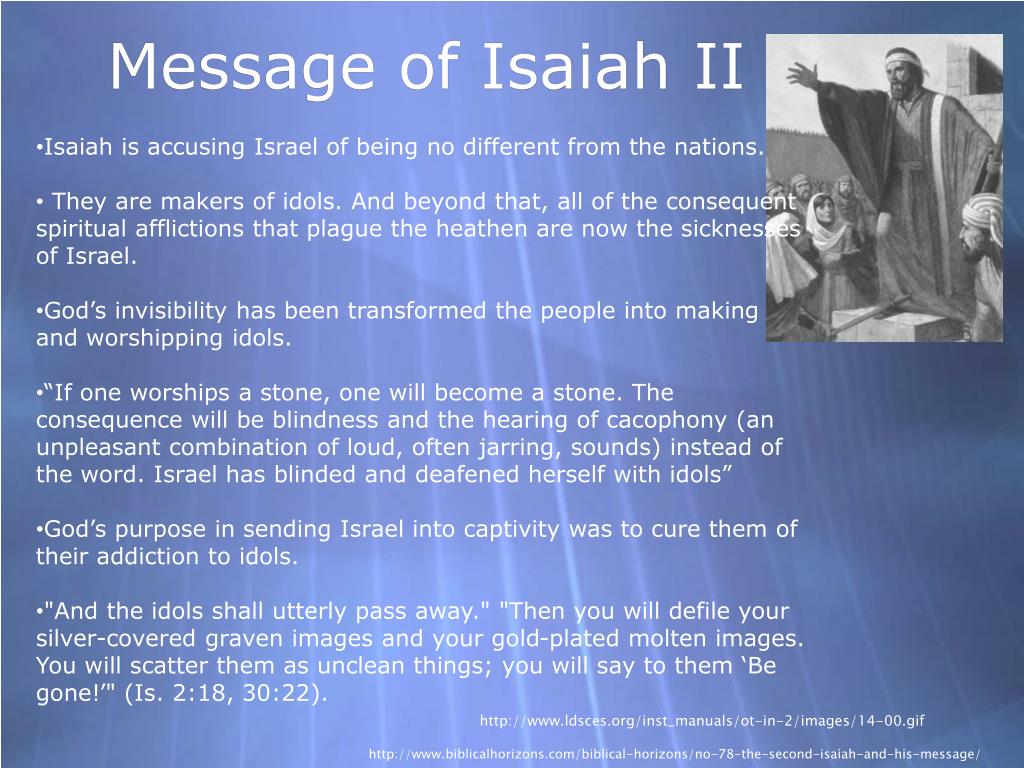 Message of Isaiah II

•Isaiah is accusing Israel of being no different from the nations.

• They are makers of idols. And beyond that, all of the consequent spiritual afflictions that plague the heathen are now the sicknesses of Israel.

•God’s invisibility has been transformed the people into making and worshipping idols.

•“If one worships a stone, one will become a stone. The consequence will be blindness and the hearing of cacophony (an unpleasant combination of loud, often jarring, sounds) instead of the word. Israel has blinded and deafened herself with idols”

•God’s purpose in sending Israel into captivity was to cure them of their addiction to idols.

•"And the idols shall utterly pass away." "Then you will defile your silver-covered graven images and your gold-plated molten images. You will scatter them as unclean things; you will say to them ‘Be gone!’" (Is. 2:18, 30:22).

http://www.ldsces.org/inst_manuals/ot-in-2/images/14-00.gif

http://www.biblicalhorizons.com/biblical-horizons/no-78-the-second-isaiah-and-his-message/